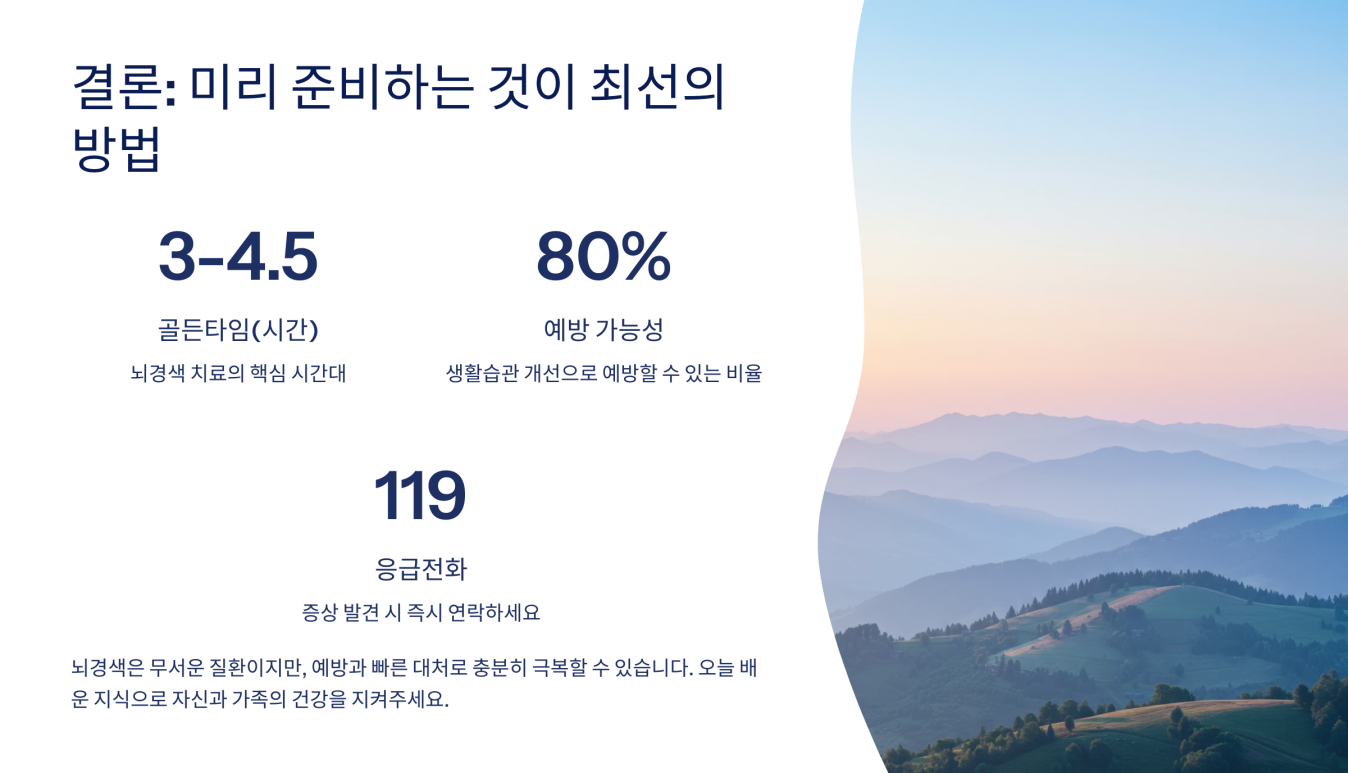 결론: 미리 준비하는 것이 최선의 방법

3-4.5

골든타임(시간)

뇌경색 치료의 핵심 시간대

80%

예방 가능성

생활습관 개선으로 예방할 수 있는 비율

119

응급전화

증상 발견 시 즉시 연락하세요

뇌경색은 무서운 질환이지만, 예방과 빠른 대처로 충분히 극복할 수 있습니다. 오늘 배운 지식으로 자신과 가족의 건강을 지켜주세요.